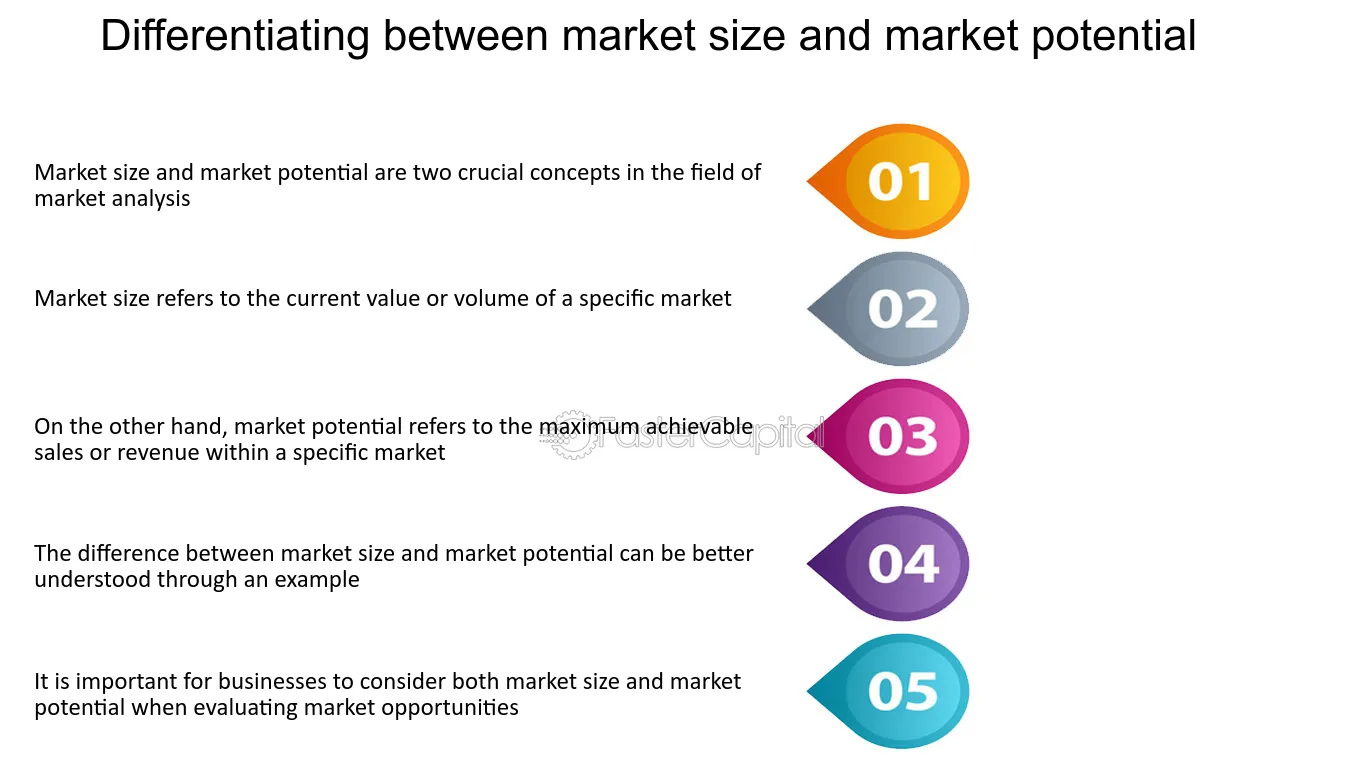 Differentiating between market size and market potential

Market size and market potential are two crucial concepts in the field of market analysis

01

Market size refers to the current value or volume of a specific market

02

On the other hand, market potential refers to the maximum achievable sales or revenue within a specific market

FasterCapital

03

The difference between market size and market potential can be better understood through an example

04

It is important for businesses to consider both market size and market potential when evaluating market opportunities

05